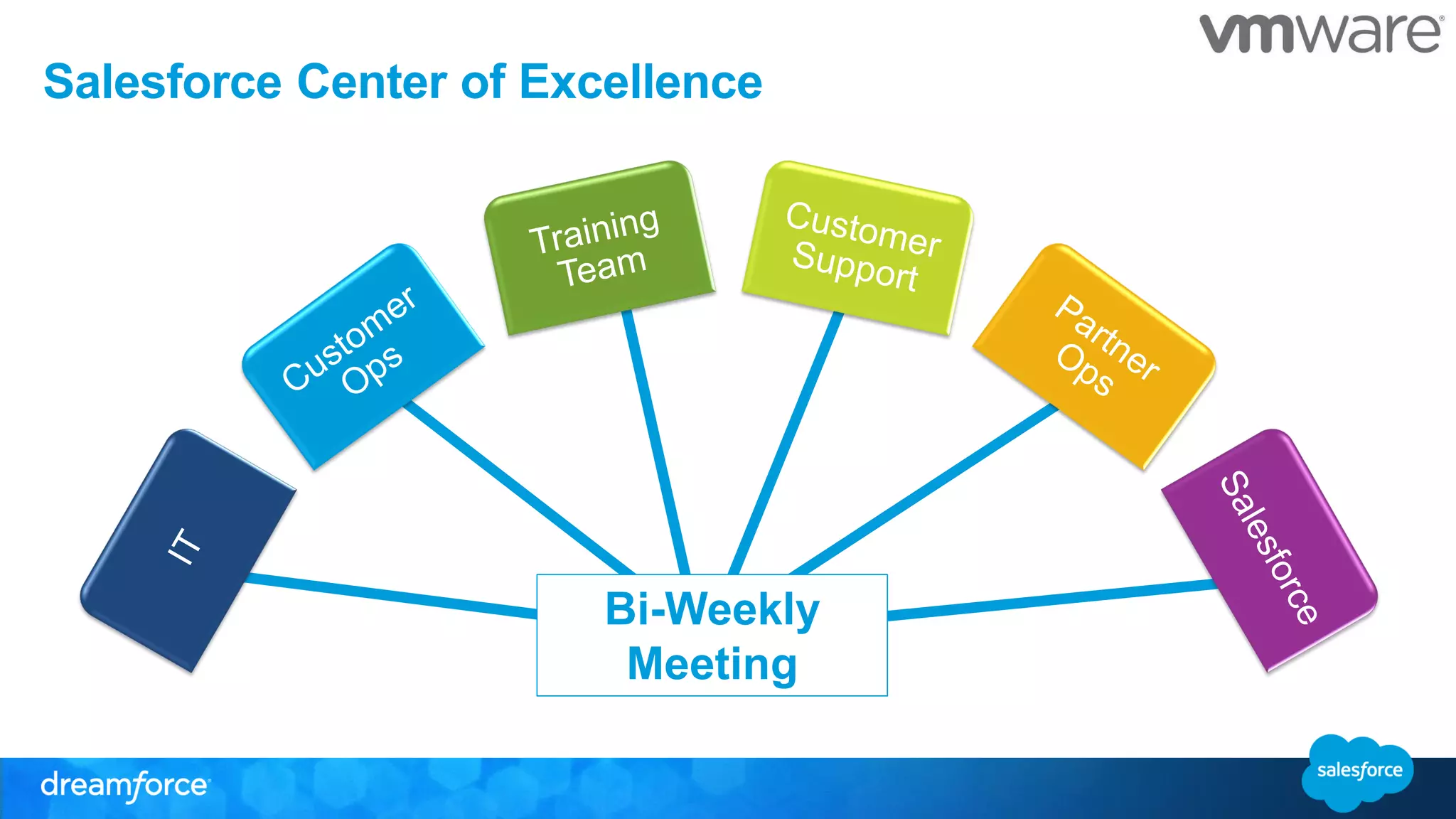 vmware®

Salesforce Center of Excellence

IT

Customer Ops

Training Team

Customer Support

Partner Ops

Salesforce

Bi-Weekly Meeting

dreamforce

salesforce